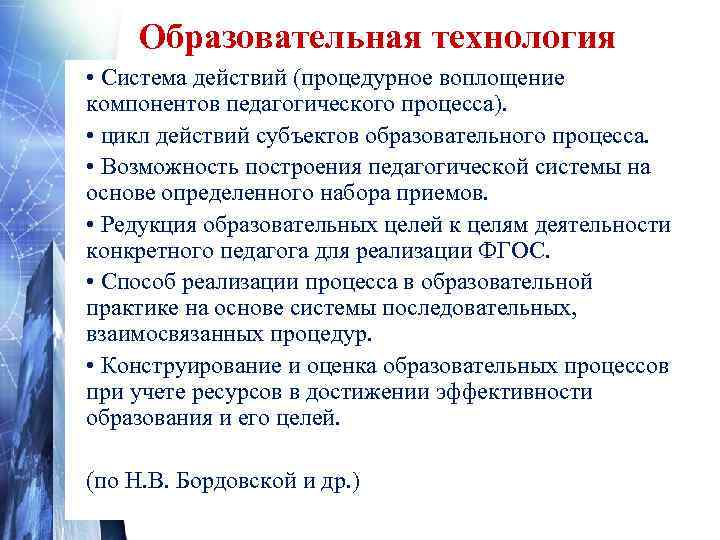 Образовательная технология

• Система действий (процедурное воплощение компонентов педагогического процесса).

• цикл действий субъектов образовательного процесса.

• Возможность построения педагогической системы на основе определенного набора приемов.

• Редукция образовательных целей к целям деятельности конкретного педагога для реализации ФГОС.

• Способ реализации процесса в образовательной практике на основе системы последовательных, взаимосвязанных процедур.

• Конструирование и оценка образовательных процессов при учете ресурсов в достижении эффективности образования и его целей.

(по Н.В. Бордовской и др.)